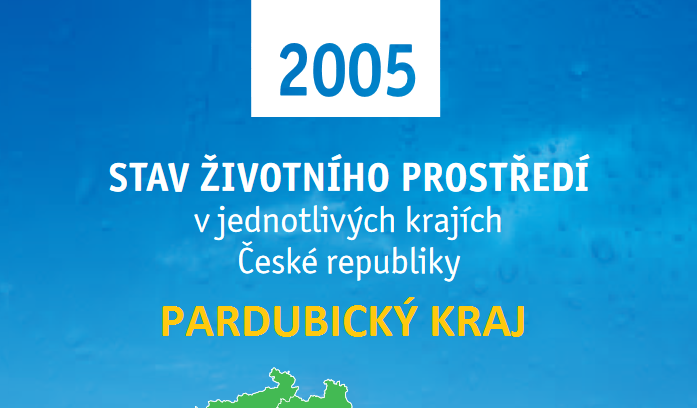 2005

STAV ŽIVOTNÍHO PROSTŘEDÍ
v jednotlivých krajích
České republiky

PARDUBICKÝ KRAJ